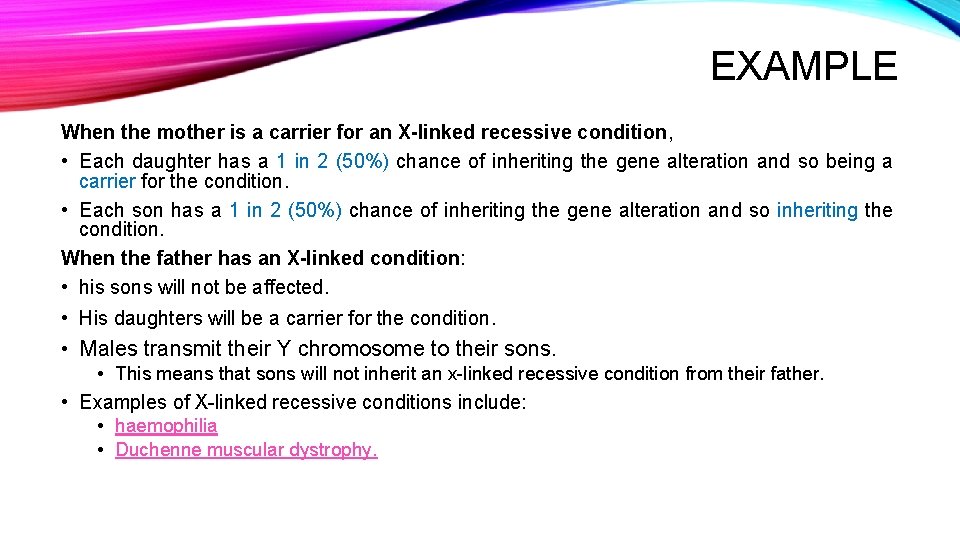 EXAMPLE

When the mother is a carrier for an X-linked recessive condition,

• Each daughter has a 1 in 2 (50%) chance of inheriting the gene alteration and so being a carrier for the condition.
• Each son has a 1 in 2 (50%) chance of inheriting the gene alteration and so inheriting the condition.

When the father has an X-linked condition:

• his sons will not be affected.
• His daughters will be a carrier for the condition.
• Males transmit their Y chromosome to their sons.
  • This means that sons will not inherit an x-linked recessive condition from their father.
• Examples of X-linked recessive conditions include:
  • haemophilia
  • Duchenne muscular dystrophy.